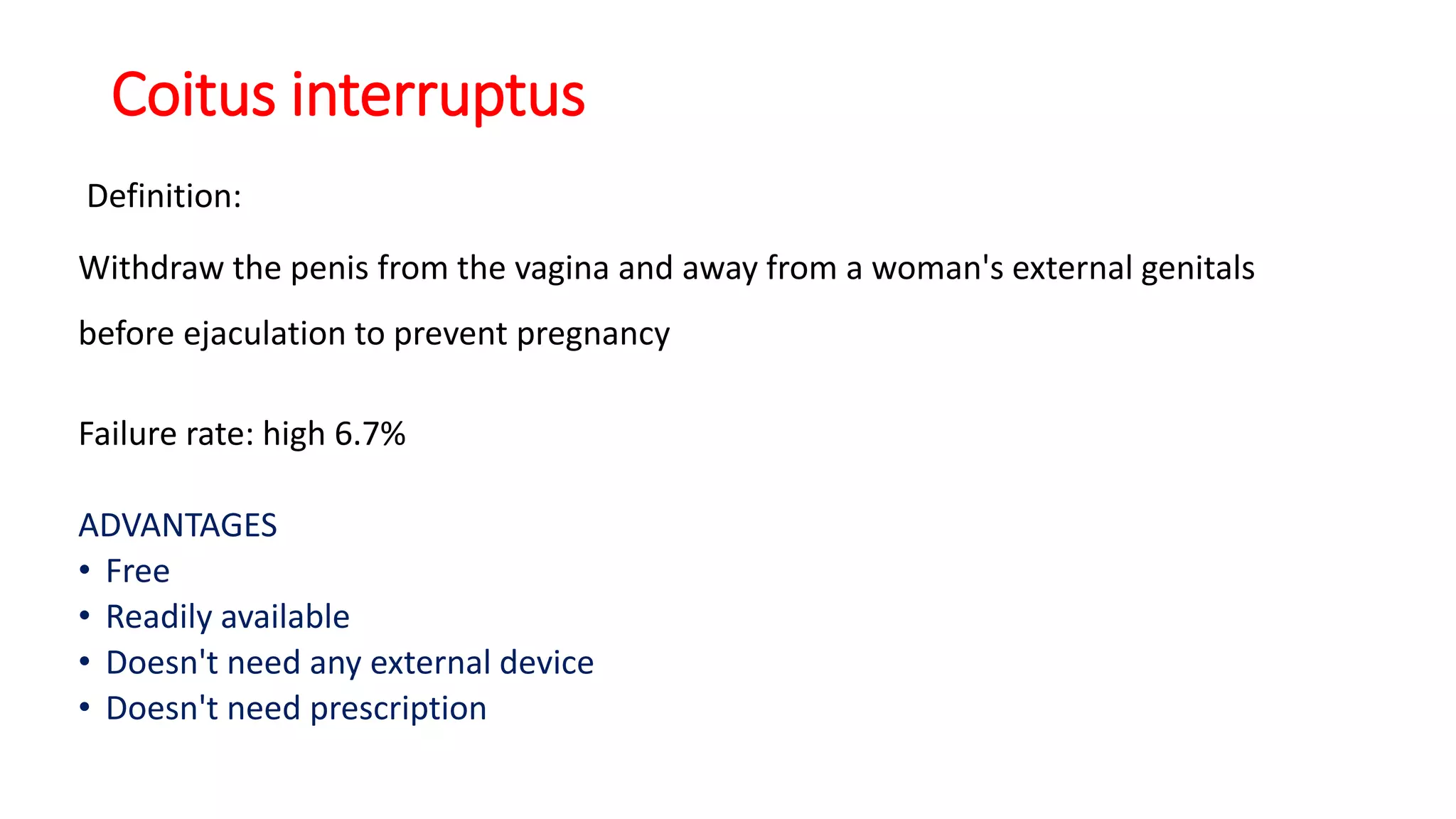 Coitus interruptus

Definition:

Withdraw the penis from the vagina and away from a woman's external genitals before ejaculation to prevent pregnancy

Failure rate: high 6.7%

ADVANTAGES
• Free
• Readily available
• Doesn't need any external device
• Doesn't need prescription